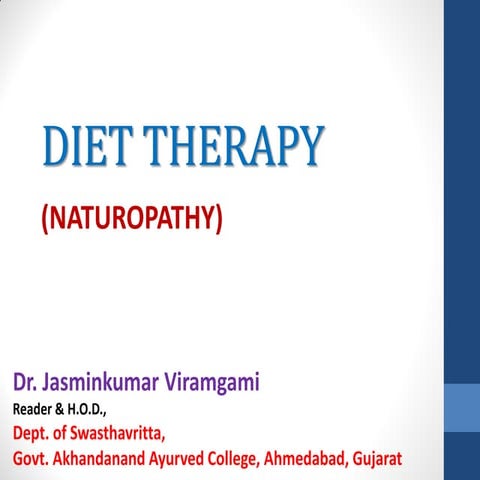 DIET THERAPY

(NATUROPATHY)

Dr. Jasminkumar Viramgami

Reader & H.O.D.,

Dept. of Swasthavritta,

Govt. Akhandanand Ayurved College, Ahmedabad, Gujarat